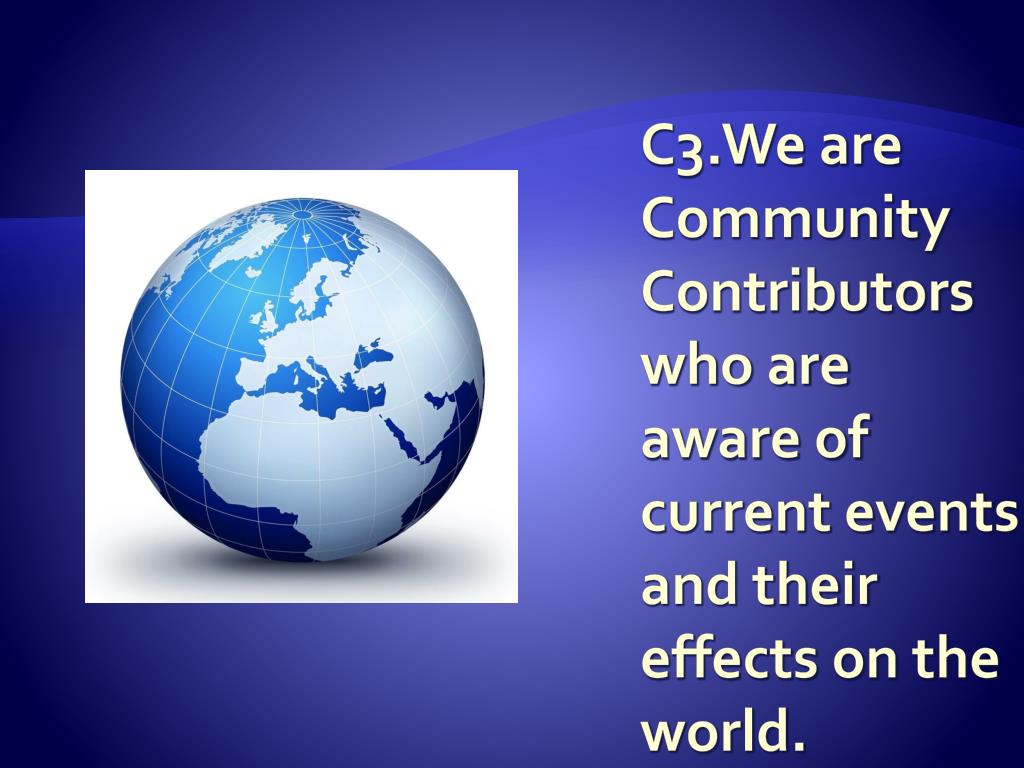 C3.We are Community Contributors who are aware of current events and their effects on the world.